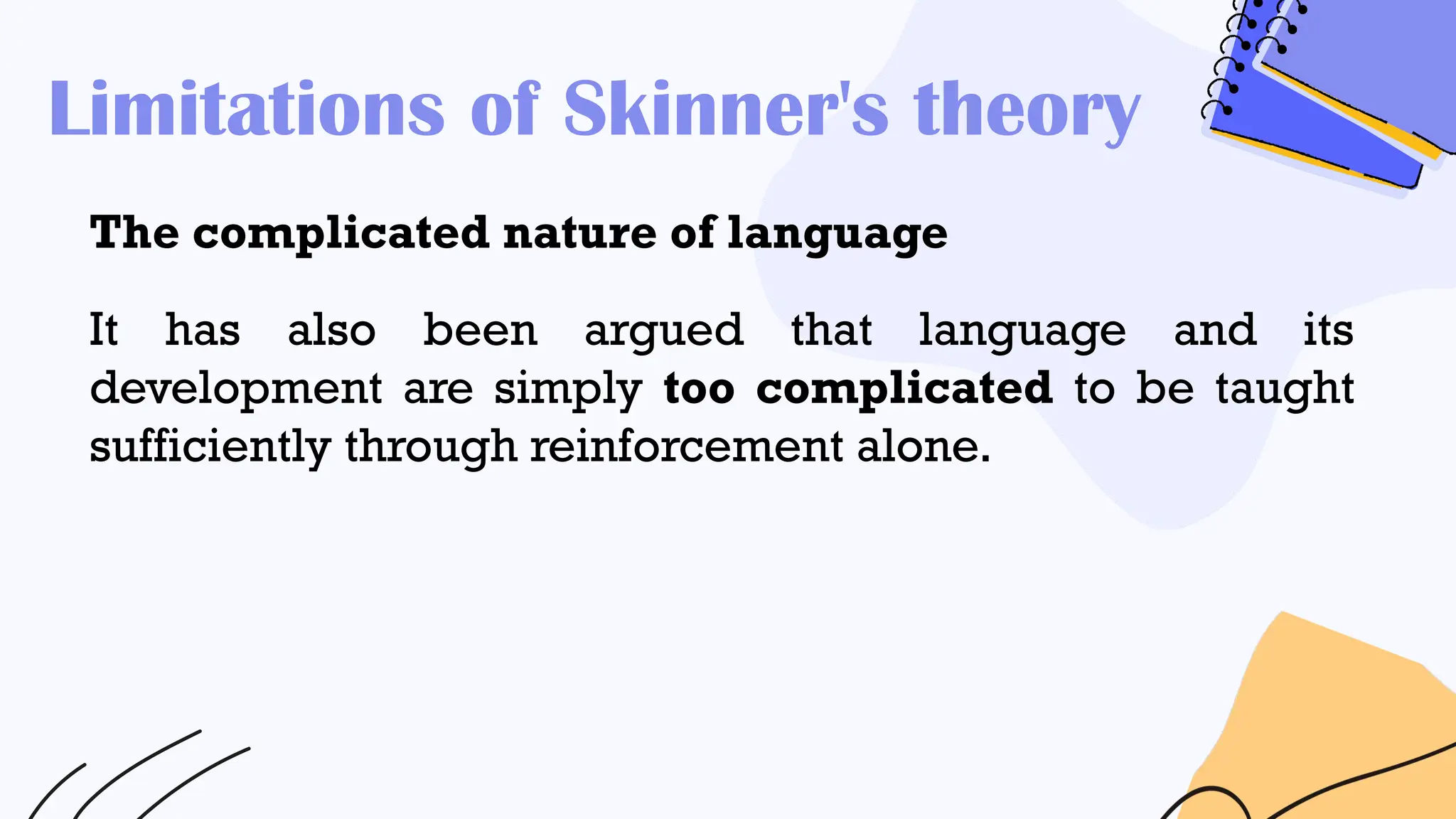 Limitations of Skinner's theory

The complicated nature of language

It has also been argued that language and its development are simply too complicated to be taught sufficiently through reinforcement alone.